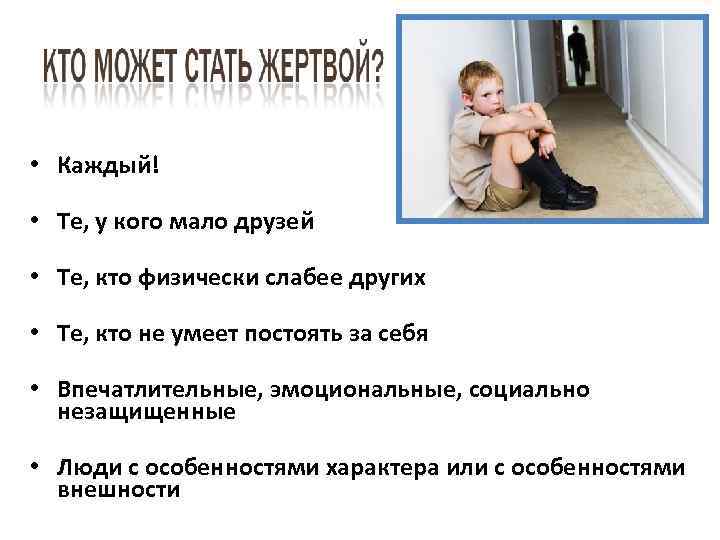 КТО МОЖЕТ СТАТЬ ЖЕРТВОЙ?

• Каждый!

• Те, у кого мало друзей

• Те, кто физически слабее других

• Те, кто не умеет постоять за себя

• Впечатлительные, эмоциональные, социально незащищенные

• Люди с особенностями характера или с особенностями внешности